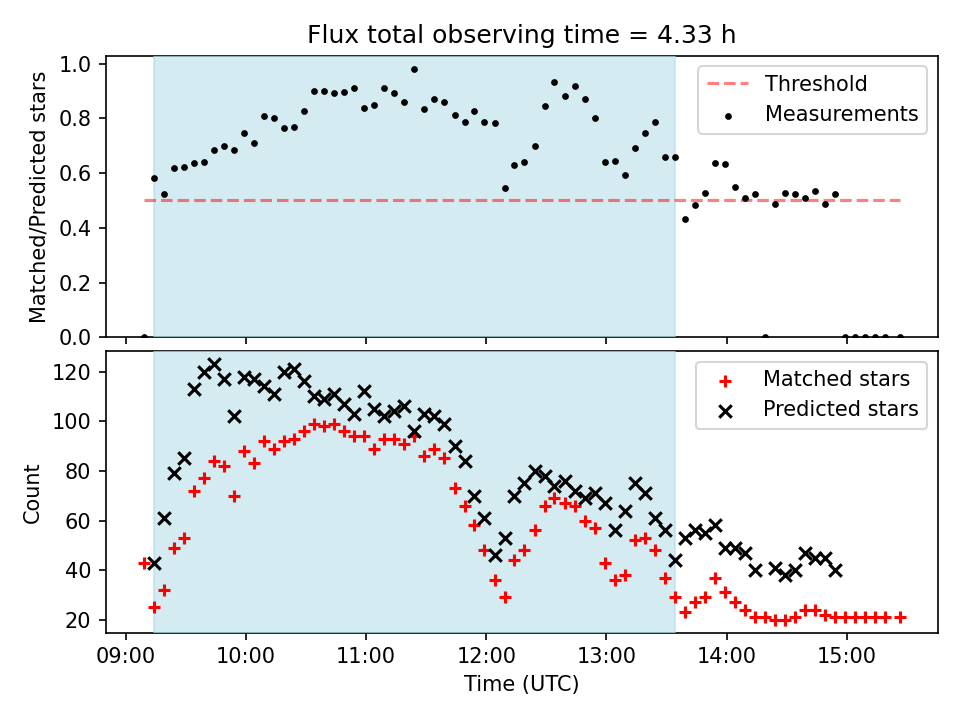 Flux total observing time = 4.33 h

Matched/Predicted stars

1.0
0.8
0.6
0.4
0.2
0.0

Threshold
Measurements

Count

120
100
80
60
40
20

Matched stars
Predicted stars

09:00 10:00 11:00 12:00 13:00 14:00 15:00

Time (UTC)